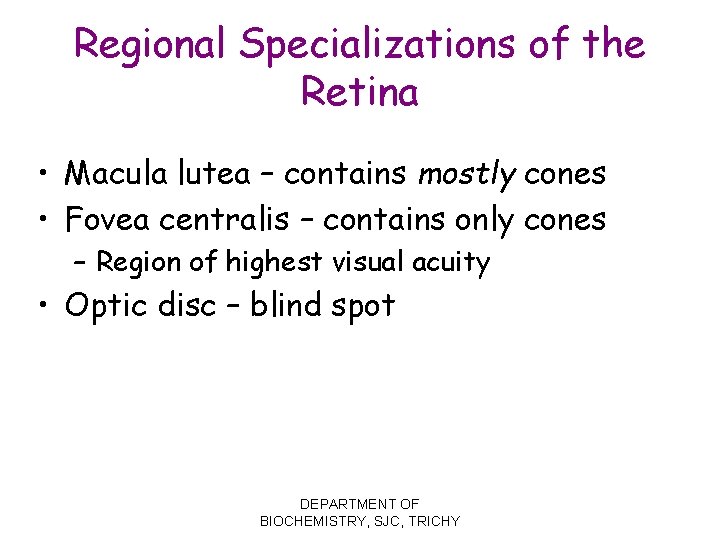 Regional Specializations of the Retina

• Macula lutea – contains mostly cones
• Fovea centralis – contains only cones
– Region of highest visual acuity
• Optic disc – blind spot

DEPARTMENT OF BIOCHEMISTRY, SJC, TRICHY